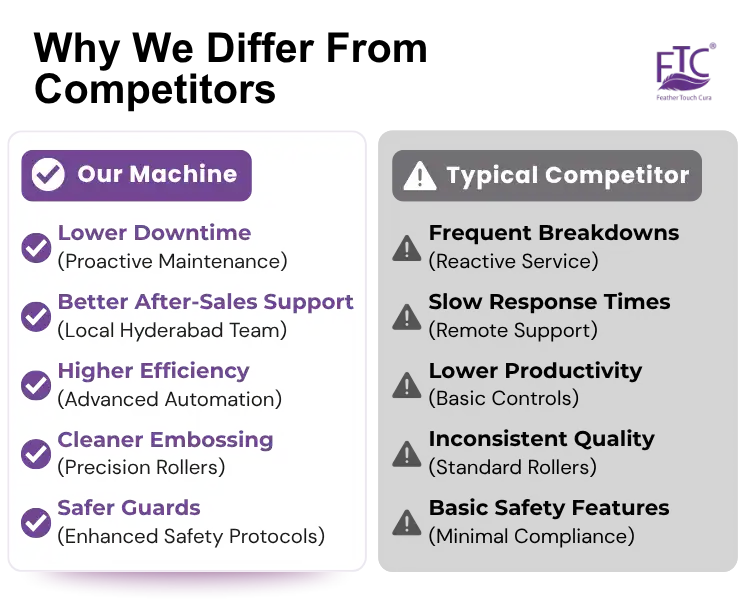 Why We Differ From Competitors

FTC®
Feather Touch Cura

Our Machine

Lower Downtime
(Proactive Maintenance)

Better After-Sales Support
(Local Hyderabad Team)

Higher Efficiency
(Advanced Automation)

Cleaner Embossing
(Precision Rollers)

Safer Guards
(Enhanced Safety Protocols)

Typical Competitor

Frequent Breakdowns
(Reactive Service)

Slow Response Times
(Remote Support)

Lower Productivity
(Basic Controls)

Inconsistent Quality
(Standard Rollers)

Basic Safety Features
(Minimal Compliance)